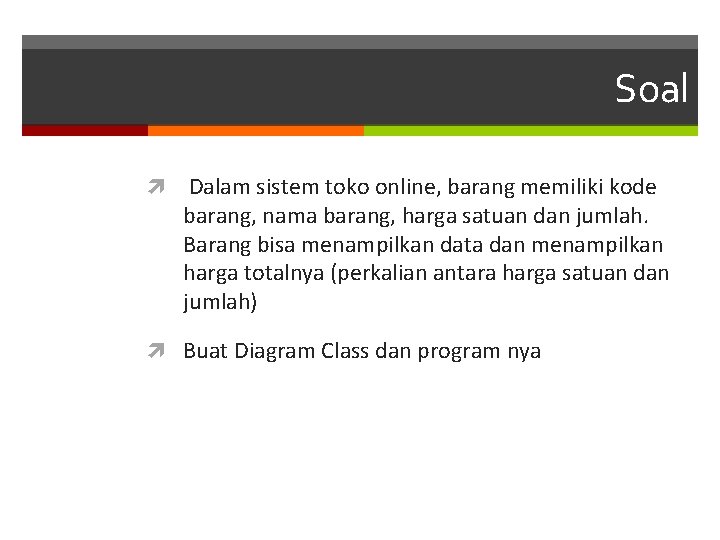 Soal

Dalam sistem toko online, barang memiliki kode barang, nama barang, harga satuan dan jumlah. Barang bisa menampilkan data dan menampilkan harga totalnya (perkalian antara harga satuan dan jumlah)

Buat Diagram Class dan program nya